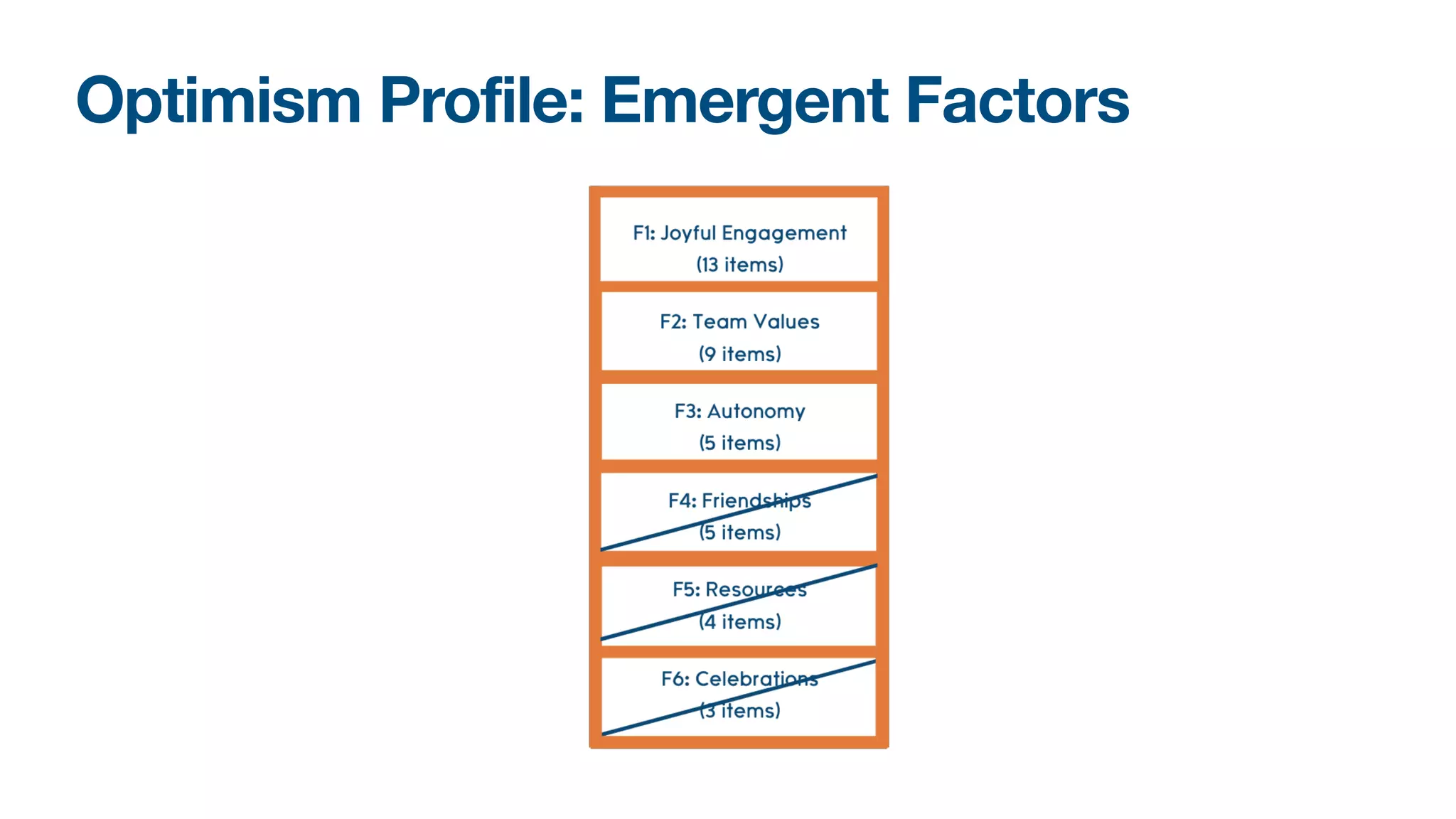 Optimism Profile: Emergent Factors

F1: Joyful Engagement
(13 items)

F2: Team Values
(9 items)

F3: Autonomy
(5 items)

F4: Friendships
(5 items)

F5: Resources
(4 items)

F6: Celebrations
(3 items)